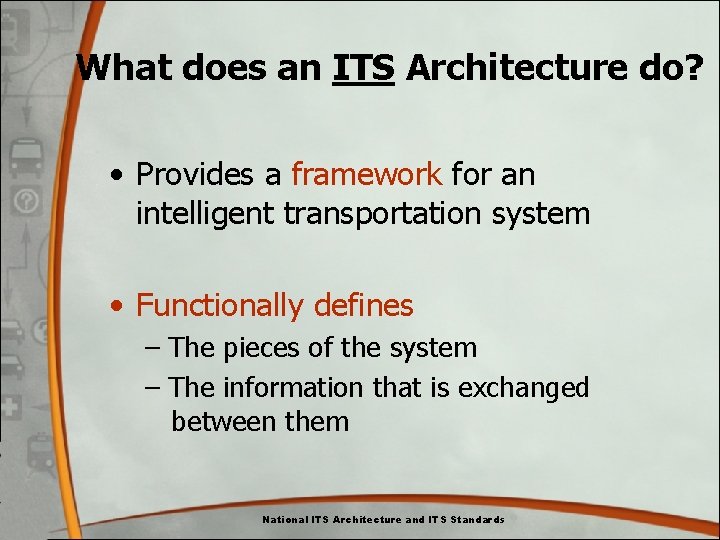 What does an ITS Architecture do?

• Provides a framework for an intelligent transportation system

• Functionally defines
– The pieces of the system
– The information that is exchanged between them

National ITS Architecture and ITS Standards